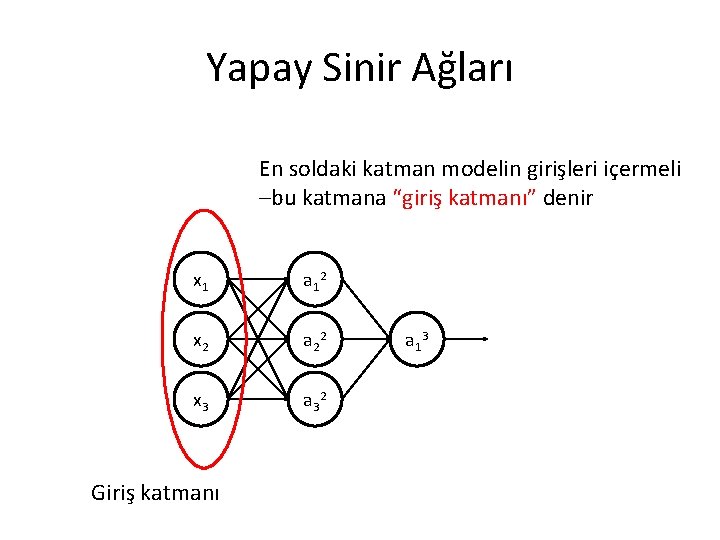 Yapay Sinir Ağları

En soldaki katman modelin girişleri içermeli –bu katmana "giriş katmanı" denir

$x_1$

$x_2$

$x_3$

$a_1^2$

$a_2^2$

$a_3^2$

$a_1^3$

Giriş katmanı